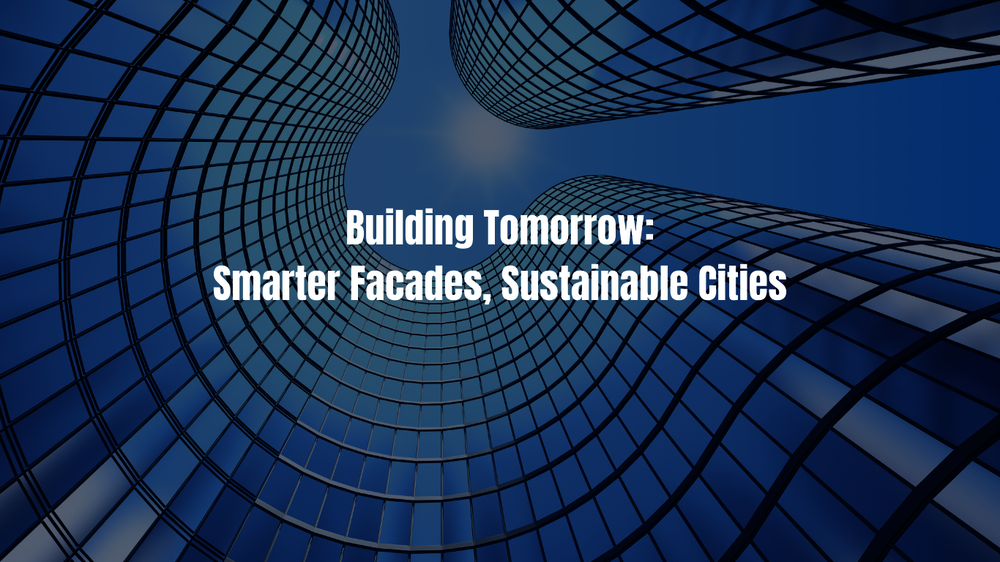 Building Tomorrow:
Smarter Facades, Sustainable Cities